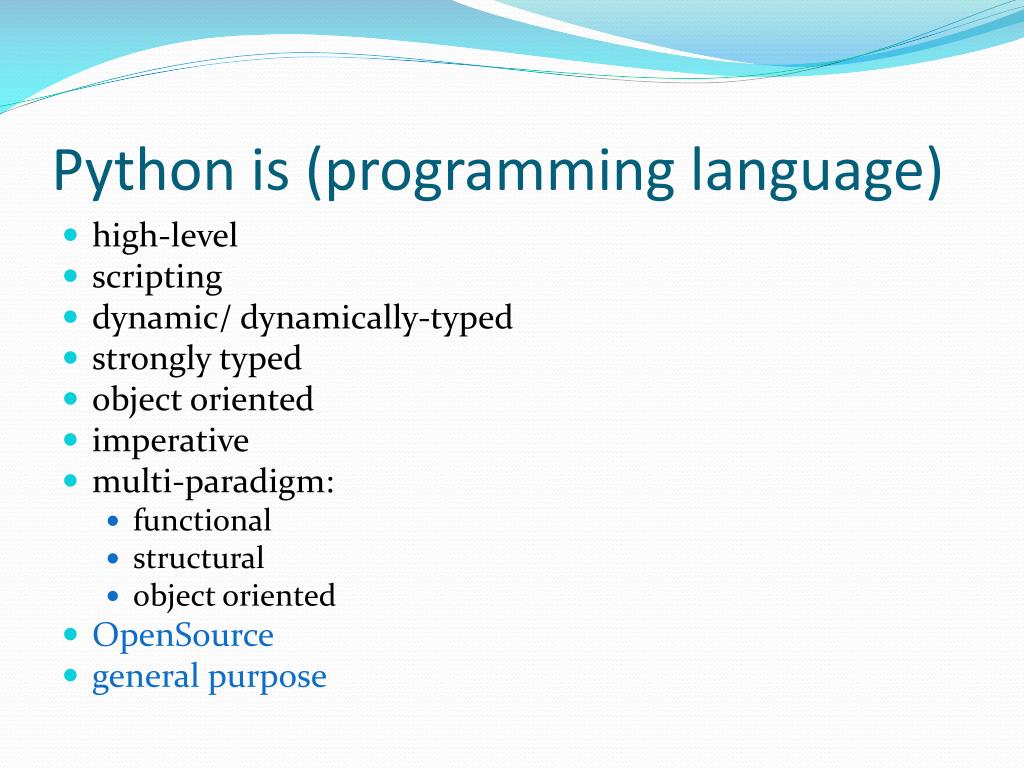 Python is (programming language)

- high-level
- scripting
- dynamic/ dynamically-typed
- strongly typed
- object oriented
- imperative
- multi-paradigm:
  - functional
  - structural
  - object oriented
- OpenSource
- general purpose